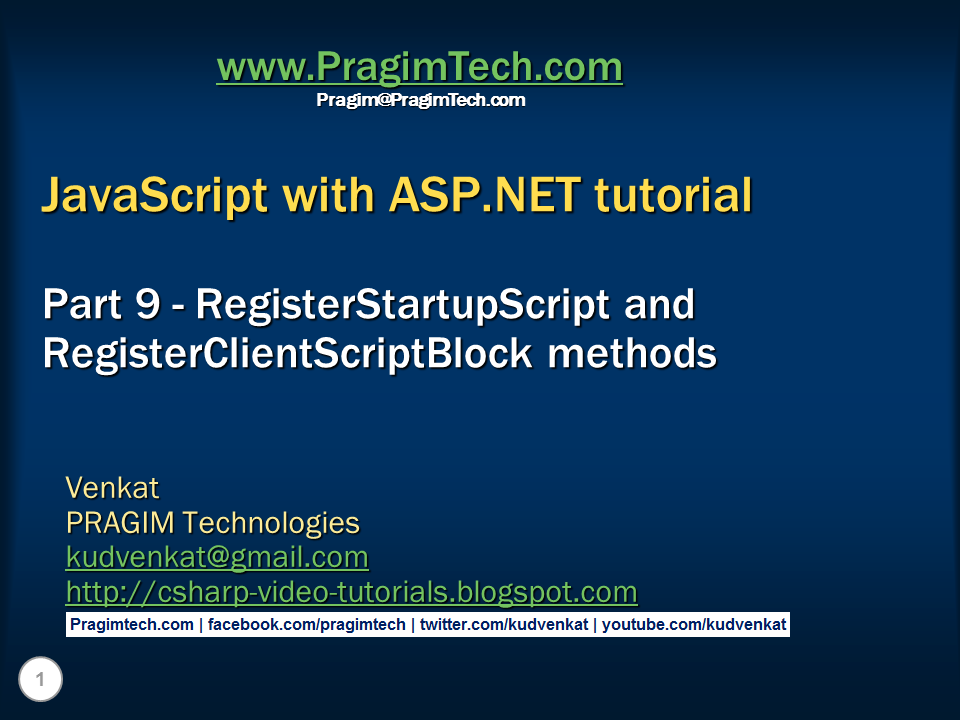 www.PragimTech.com
Pragim@PragimTech.com

JavaScript with ASP.NET tutorial

Part 9 - RegisterStartupScript and RegisterClientScriptBlock methods

Venkat
PRAGIM Technologies
kudvenkat@gmail.com
http://csharp-video-tutorials.blogspot.com
Pragimtech.com | facebook.com/pragimtech | twitter.com/kudvenkat | youtube.com/kudvenkat

1